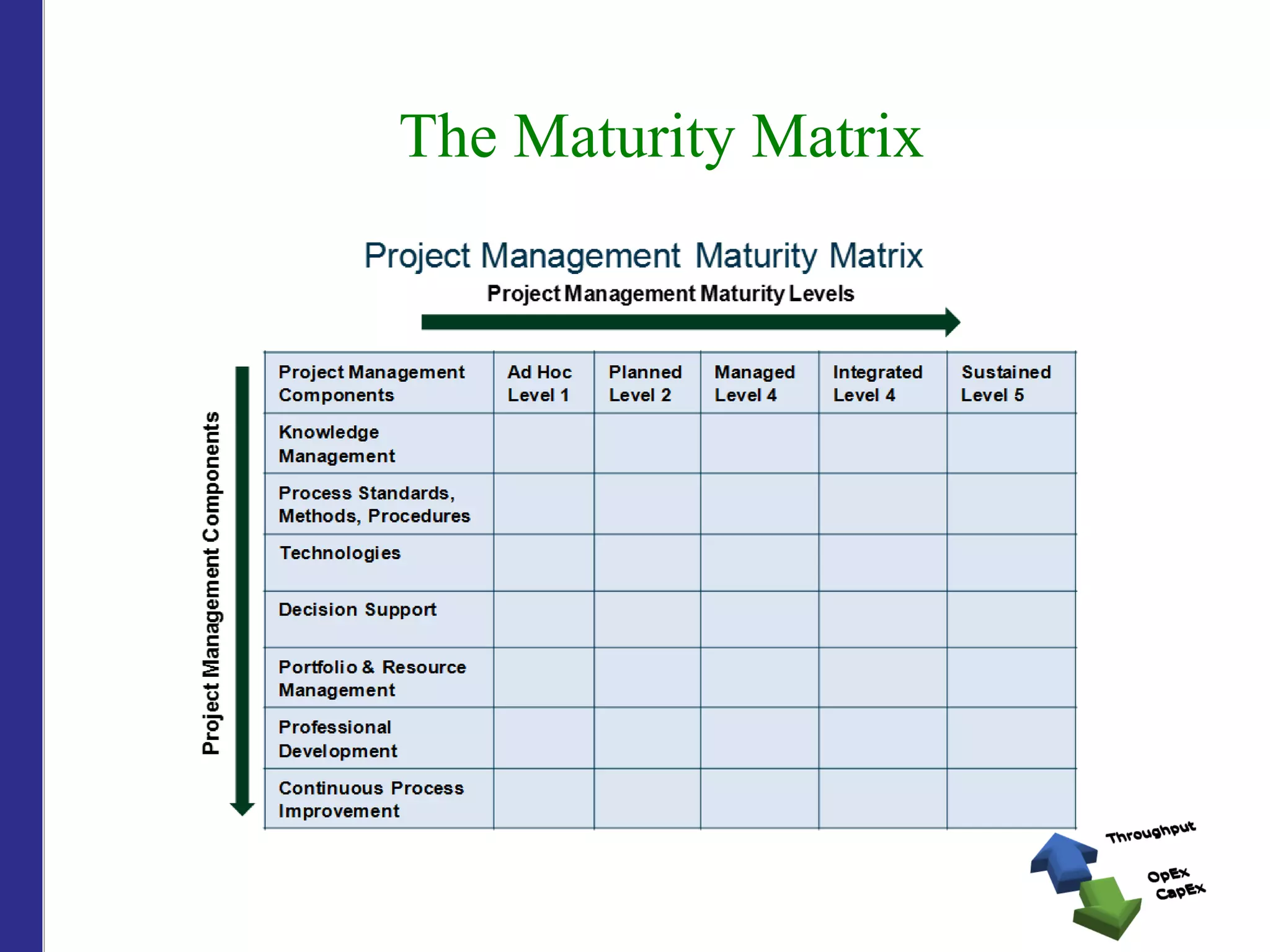 The Maturity Matrix

Project Management Maturity Matrix

Project Management Maturity Levels

Project Management Components

| Project Management Components | Ad Hoc Level 1 | Planned Level 2 | Managed Level 4 | Integrated Level 4 | Sustained Level 5 |
|---|---|---|---|---|---|
| Knowledge Management | | | | | |
| Process Standards, Methods, Procedures | | | | | |
| Technologies | | | | | |
| Decision Support | | | | | |
| Portfolio & Resource Management | | | | | |
| Professional Development | | | | | |
| Continuous Process Improvement | | | | | |

Throughput

OpEx
CapEx